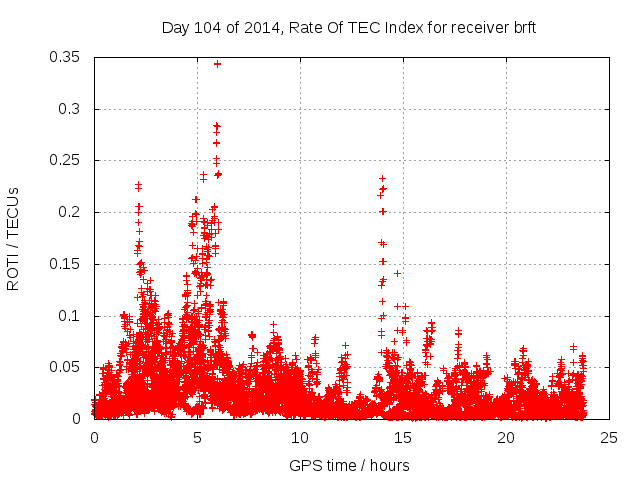 Day 104 of 2014, Rate Of TEC Index for receiver brft

ROTI / TECUs

0.35
0.3
0.25
0.2
0.15
0.1
0.05
0

0
5
10
15
20
25

GPS time / hours